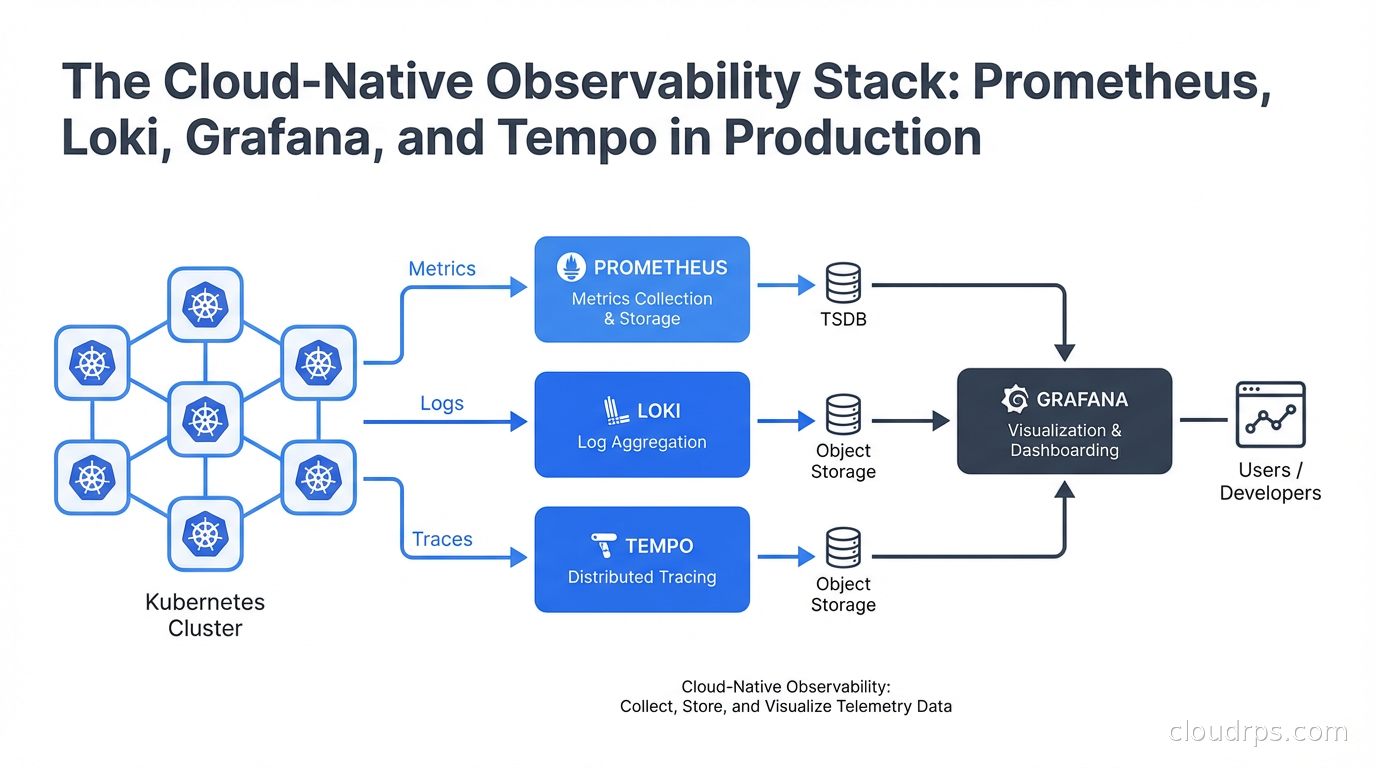 The Cloud-Native Observability Stack: Prometheus, Loki, Grafana, and Tempo in Production

Kubernetes Cluster

Metrics

Logs

Traces

PROMETHEUS
Metrics Collection & Storage

LOKI
Log Aggregation

TEMPO
Distributed Tracing

TSDB

Object Storage

Object Storage

GRAFANA
Visualization & Dashboarding

Users / Developers

Cloud-Native Observability:
Collect, Store, and Visualize Telemetry Data

cloudrps.com